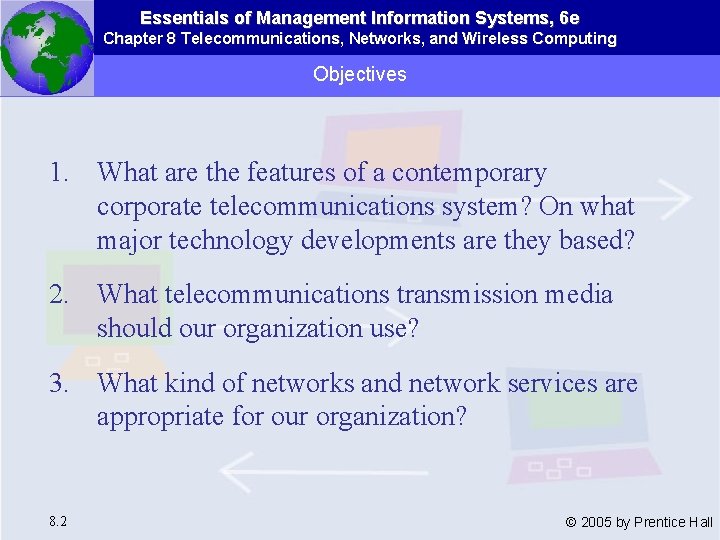 Essentials of Management Information Systems, 6e
Chapter 8 Telecommunications, Networks, and Wireless Computing

Objectives

1. What are the features of a contemporary corporate telecommunications system? On what major technology developments are they based?

2. What telecommunications transmission media should our organization use?

3. What kind of networks and network services are appropriate for our organization?

8.2

© 2005 by Prentice Hall